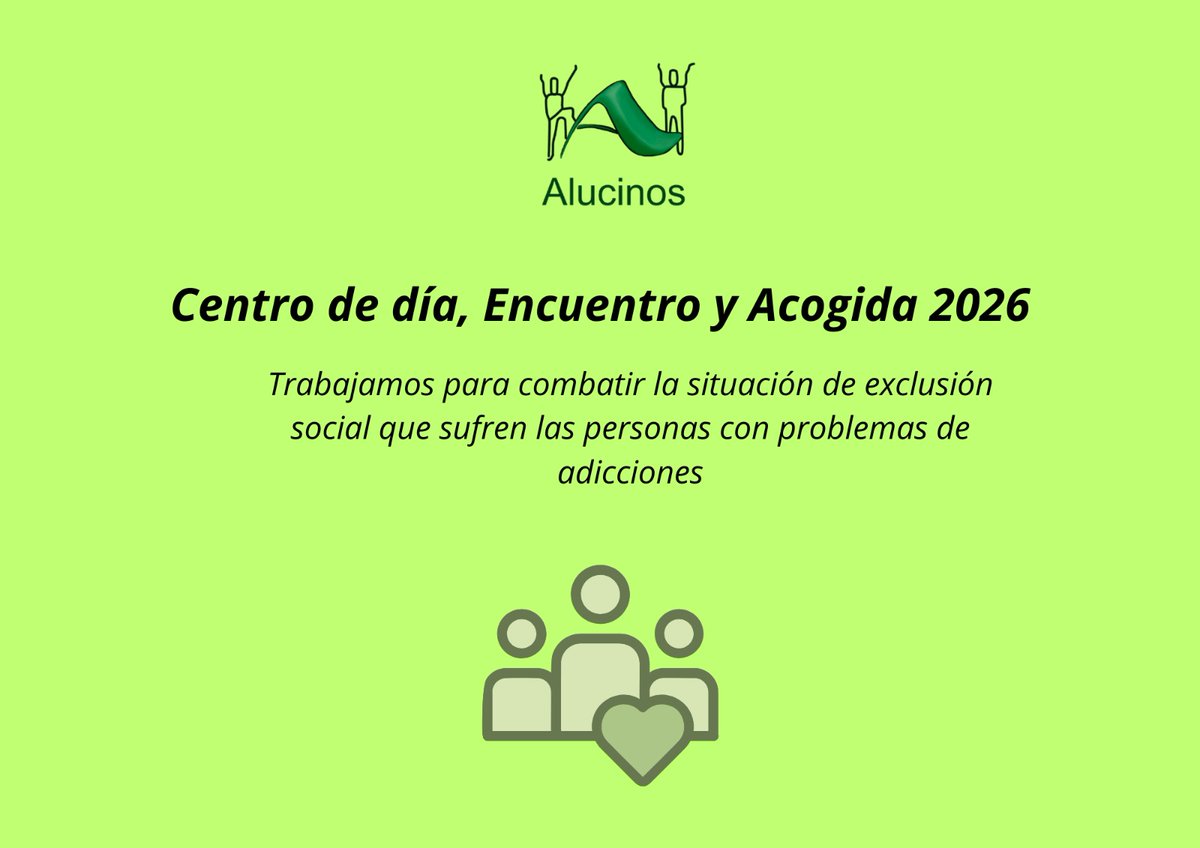 Alucinos

Centro de día, Encuentro y Acogida 2026

Trabajamos para combatir la situación de exclusión social que sufren las personas con problemas de adicciones